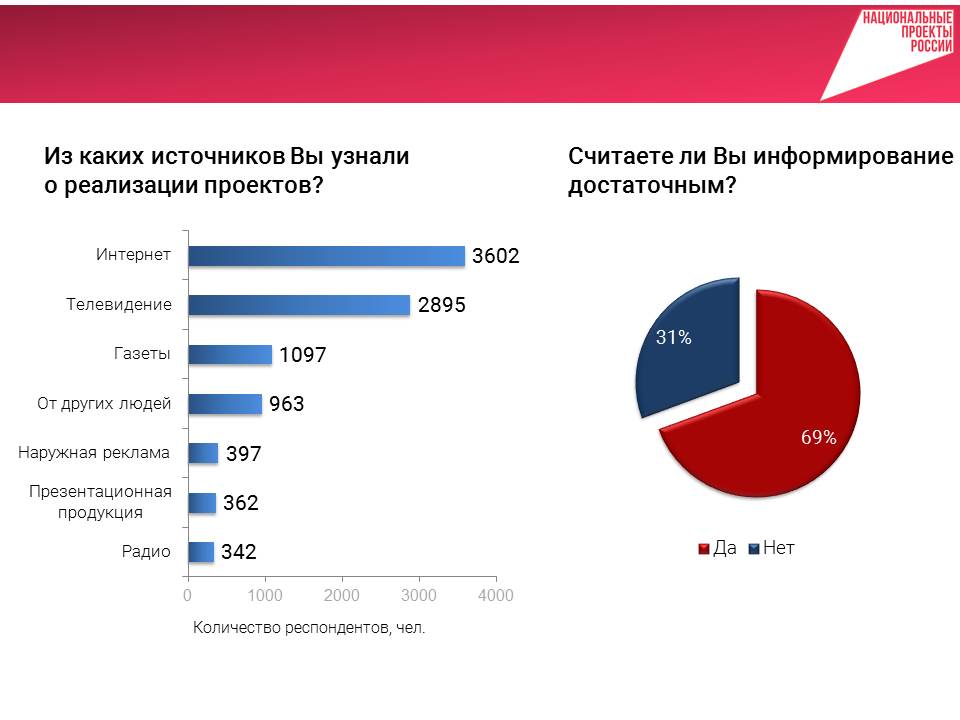 НАЦИОНАЛЬНЫЕ ПРОЕКТЫ РОССИИ

Из каких источников Вы узнали о реализации проектов?

Интернет 3602
Телевидение 2895
Газеты 1097
От других людей 963
Наружная реклама 397
Презентационная продукция 362
Радио 342

0 1000 2000 3000 4000

Количество респондентов, чел.

Считаете ли Вы информирование достаточным?

31%
69%

Да Нет